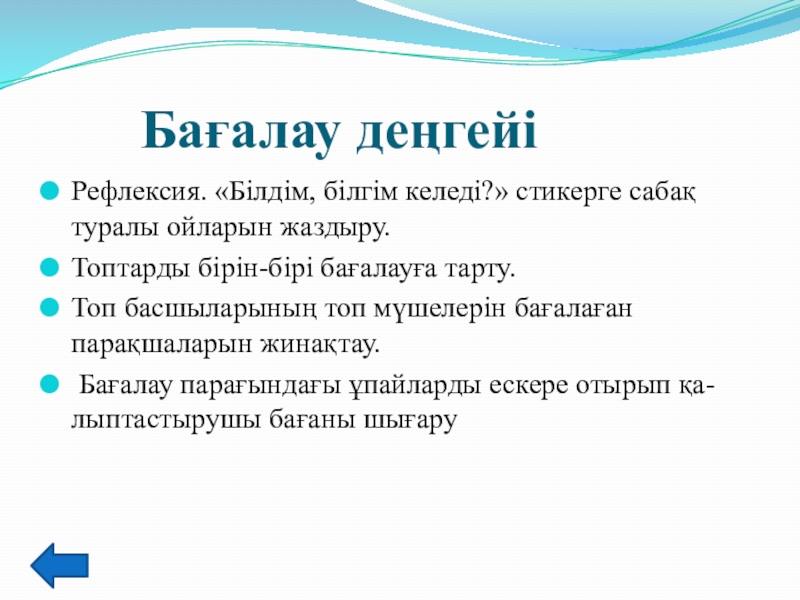 Бағалау деңгейі

Рефлексия. «Білдім, білгім келеді?» стикерге сабақ туралы ойларын жаздыру.

Топтарды бірін-бірі бағалауға тарту.

Топ басшыларының топ мүшелерін бағалаған парақшаларын жинақтау.

Бағалау парағындағы ұпайларды ескере отырып қалыптастырушы бағаны шығару